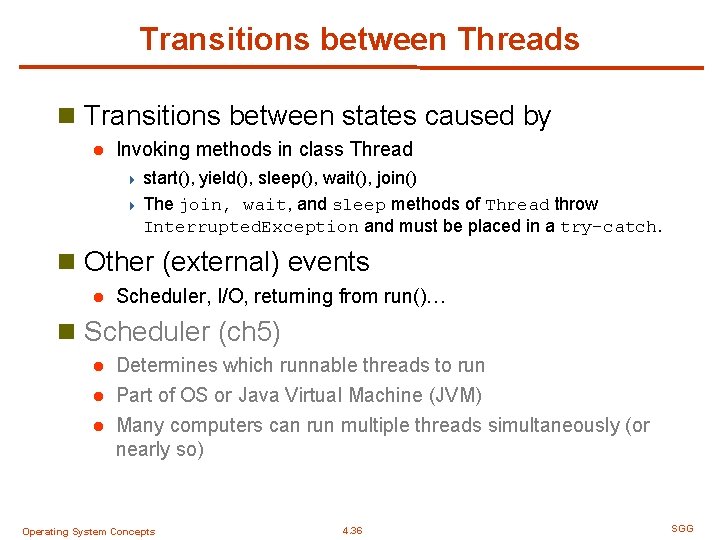 Transitions between Threads

Transitions between states caused by

Invoking methods in class Thread

start(), yield(), sleep(), wait(), join()

The join, wait, and sleep methods of Thread throw InterruptedException and must be placed in a try-catch.

Other (external) events

Scheduler, I/O, returning from run()…

Scheduler (ch5)

Determines which runnable threads to run

Part of OS or Java Virtual Machine (JVM)

Many computers can run multiple threads simultaneously (or nearly so)

Operating System Concepts 4.36 SGG